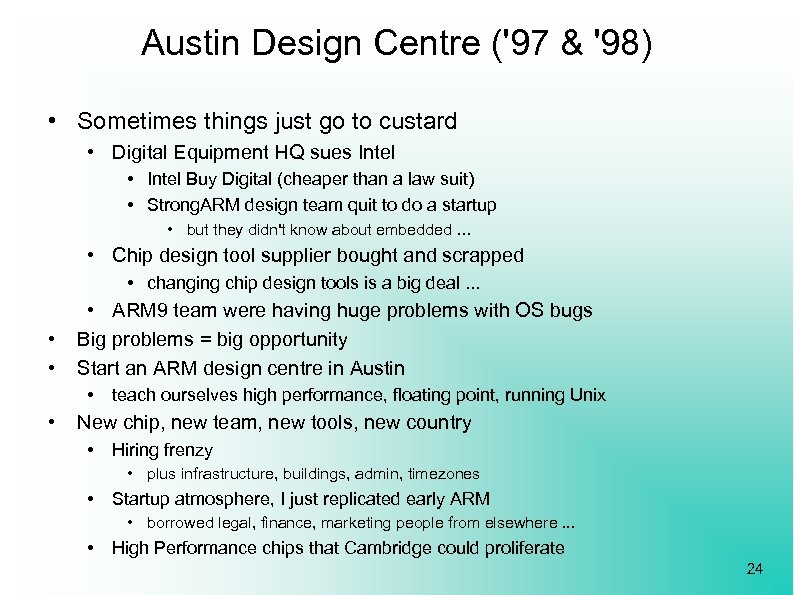 Austin Design Centre ('97 & '98)

• Sometimes things just go to custard
  • Digital Equipment HQ sues Intel
    • Intel Buy Digital (cheaper than a law suit)
    • StrongARM design team quit to do a startup
      • but they didn't know about embedded ...
  • Chip design tool supplier bought and scrapped
    • changing chip design tools is a big deal ...
  • ARM9 team were having huge problems with OS bugs
• Big problems = big opportunity
• Start an ARM design centre in Austin
  • teach ourselves high performance, floating point, running Unix
• New chip, new team, new tools, new country
  • Hiring frenzy
    • plus infrastructure, buildings, admin, timezones
  • Startup atmosphere, I just replicated early ARM
    • borrowed legal, finance, marketing people from elsewhere ...
  • High Performance chips that Cambridge could proliferate

24